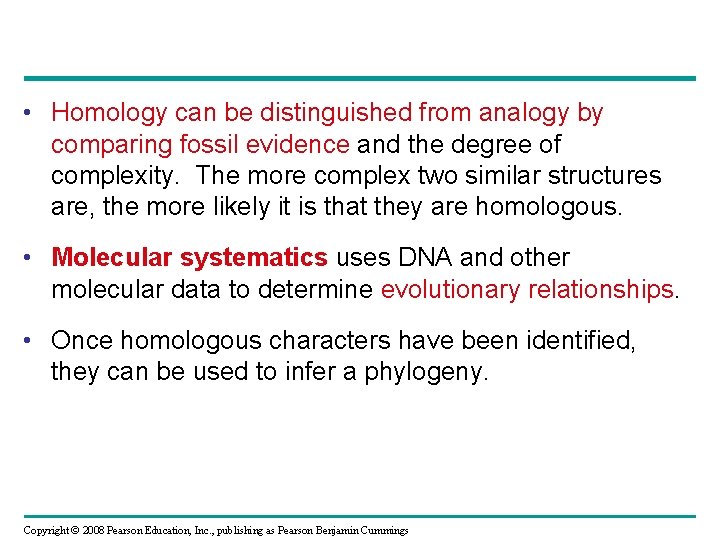 • Homology can be distinguished from analogy by comparing fossil evidence and the degree of complexity. The more complex two similar structures are, the more likely it is that they are homologous.

• Molecular systematics uses DNA and other molecular data to determine evolutionary relationships.

• Once homologous characters have been identified, they can be used to infer a phylogeny.

Copyright © 2008 Pearson Education, Inc., publishing as Pearson Benjamin Cummings